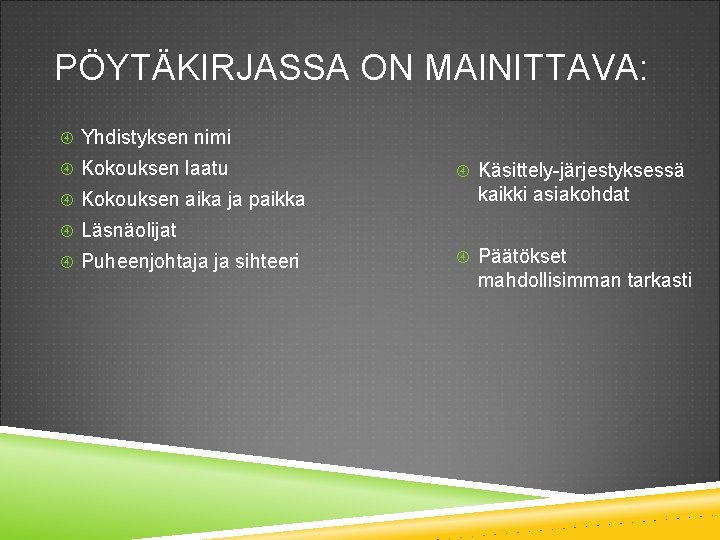 PÖYTÄKIRJASSA ON MAINITTAVA:

Yhdistyksen nimi
Kokouksen laatu
Kokouksen aika ja paikka
Läsnäolijat
Puheenjohtaja ja sihteeri

Käsittely-järjestyksessä kaikki asiakohdat

Päätökset mahdollisimman tarkasti